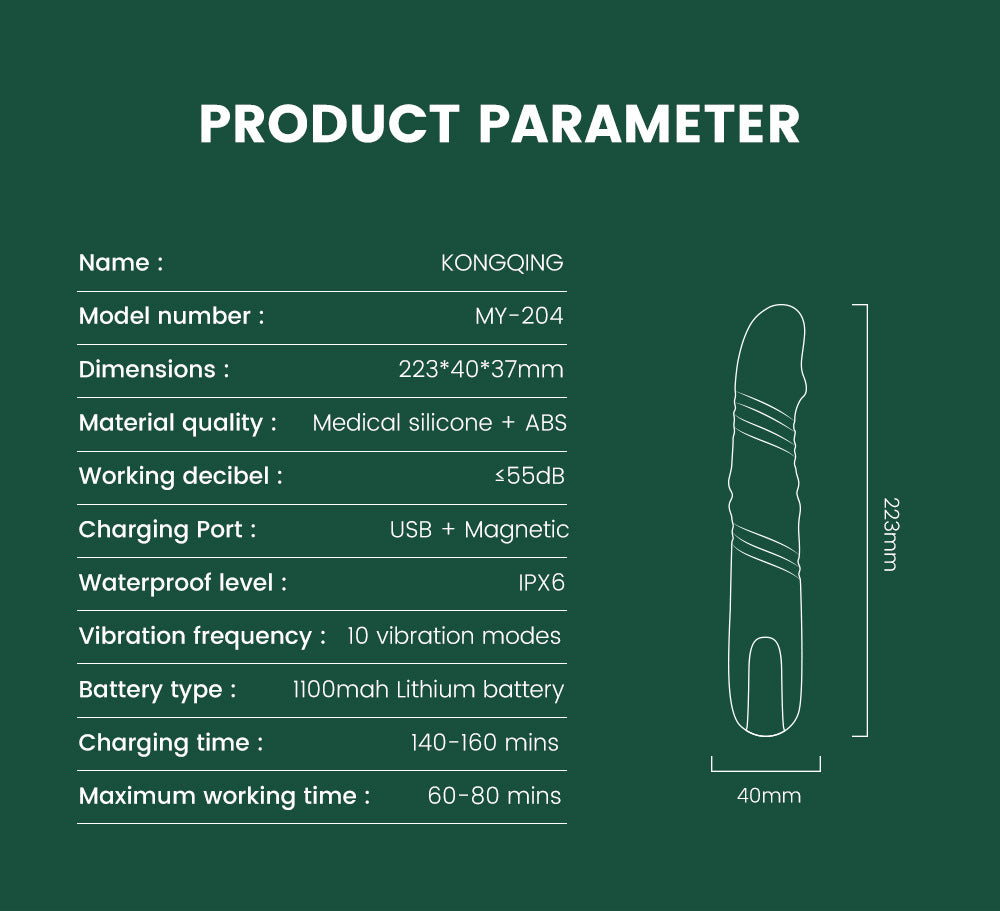 PRODUCT PARAMETER

| Name : | KONGQING |
|---|---|
| Model number : | MY-204 |
| Dimensions : | 223*40*37mm |
| Material quality : | Medical silicone + ABS |
| Working decibel : | ≤55dB |
| Charging Port : | USB + Magnetic |
| Waterproof level : | IPX6 |
| Vibration frequency : | 10 vibration modes |
| Battery type : | 1100mah Lithium battery |
| Charging time : | 140-160 mins |
| Maximum working time : | 60-80 mins |

223mm

40mm